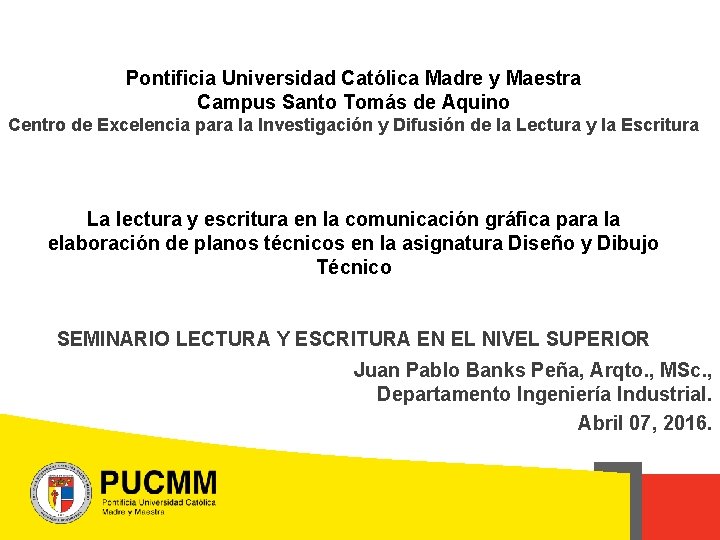 Pontificia Universidad Católica Madre y Maestra
Campus Santo Tomás de Aquino
Centro de Excelencia para la Investigación y Difusión de la Lectura y la Escritura

La lectura y escritura en la comunicación gráfica para la elaboración de planos técnicos en la asignatura Diseño y Dibujo Técnico

SEMINARIO LECTURA Y ESCRITURA EN EL NIVEL SUPERIOR

Juan Pablo Banks Peña, Arqto., MSc.,
Departamento Ingeniería Industrial.
Abril 07, 2016.

PUCMM
Pontificia Universidad Católica Madre y Maestra